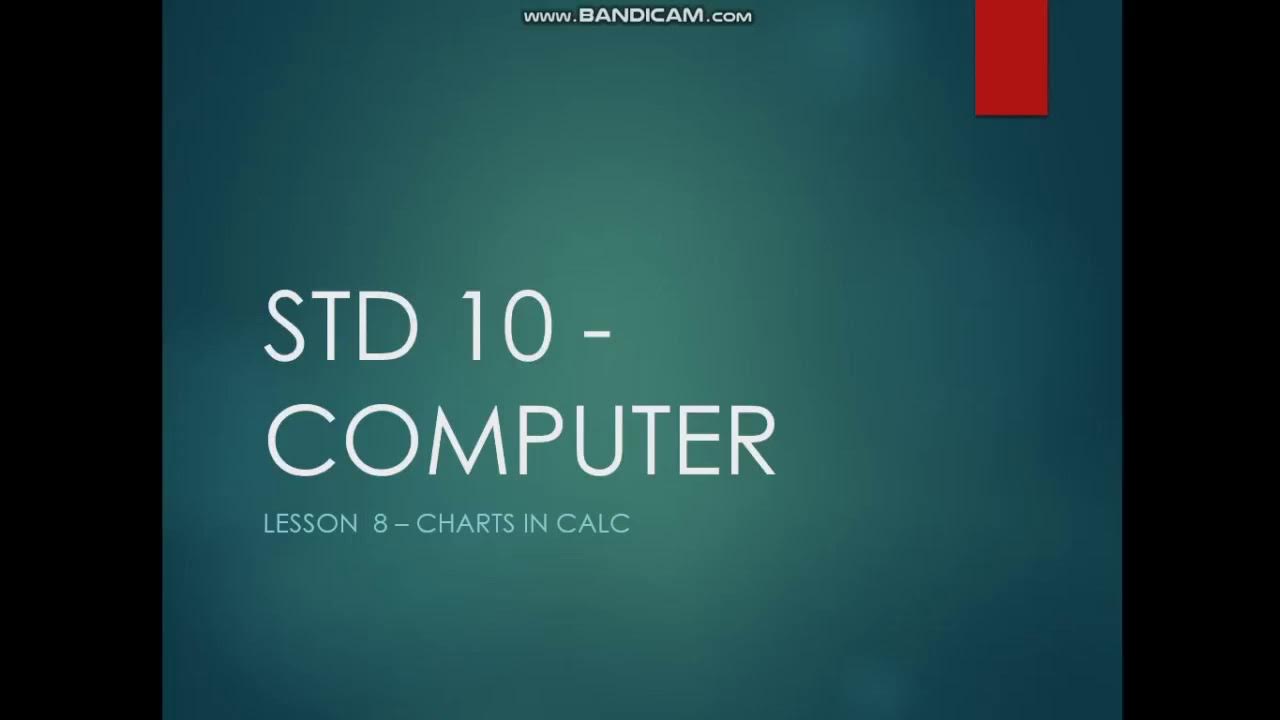 www.BANDICAM.com

STD 10 - COMPUTER

LESSON 8 – CHARTS IN CALC